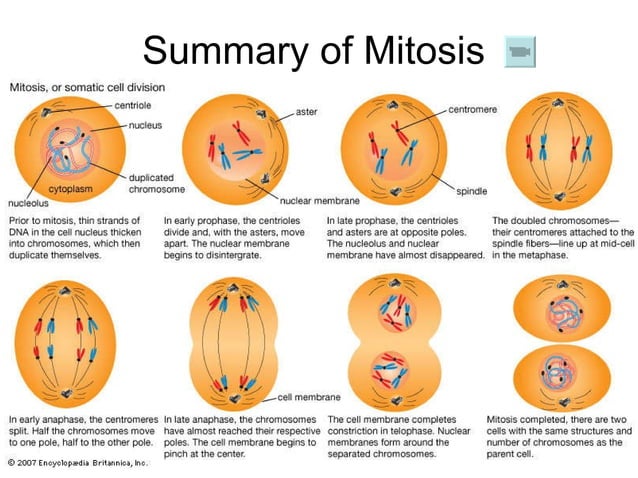 Summary of Mitosis

Mitosis, or somatic cell division

centriole
nucleus
duplicated chromosome
cytoplasm
nucleolus

Prior to mitosis, thin strands of DNA in the cell nucleus thicken into chromosomes, which then duplicate themselves.

aster
nuclear membrane

In early prophase, the centrioles divide and, with the asters, move apart. The nuclear membrane begins to disintergrate.

centromere
spindle

In late prophase, the centrioles and asters are at opposite poles. The nucleolus and nuclear membrane have almost disappeared.

The doubled chromosomes—their centromeres attached to the spindle fibers—line up at mid-cell in the metaphase.

In early anaphase, the centromeres split. Half the chromosomes move to one pole, half to the other pole.

cell membrane

In late anaphase, the chromosomes have almost reached their respective poles. The cell membrane begins to pinch at the center.

The cell membrane completes constriction in telophase. Nuclear membranes form around the separated chromosomes.

Mitosis completed, there are two cells with the same structures and number of chromosomes as the parent cell.

© 2007 Encyclopædia Britannica, Inc.